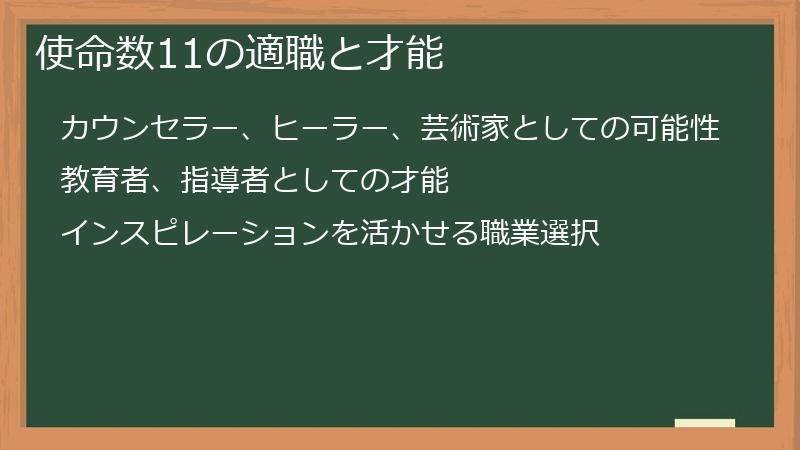 使命数11の適職と才能

カウンセラー、ヒーラー、芸術家としての可能性

教育者、指導者としての才能

インスピレーションを活かせる職業選択